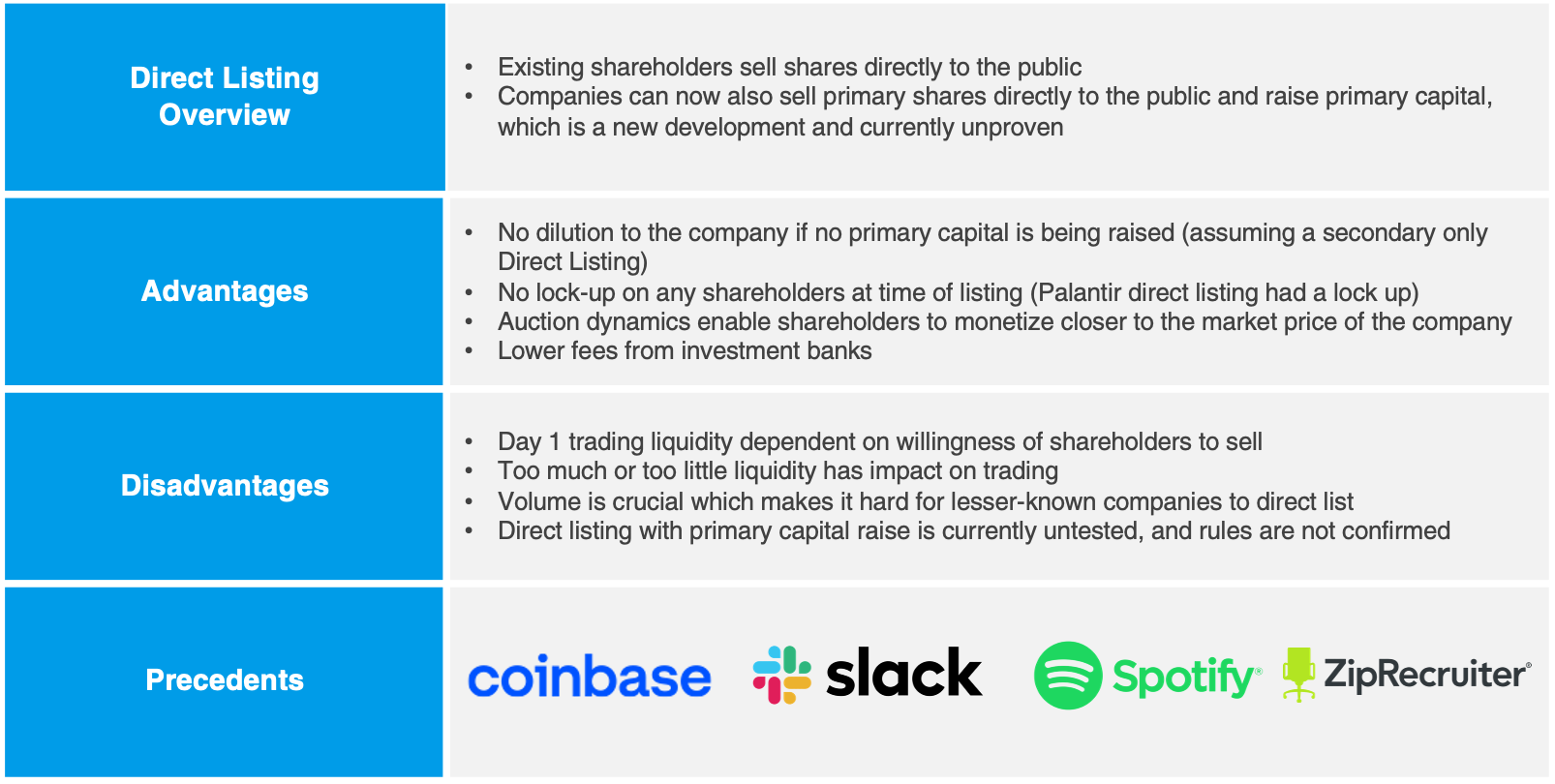 | | |
|---|---|
| Direct Listing Overview | • Existing shareholders sell shares directly to the public<br>• Companies can now also sell primary shares directly to the public and raise primary capital, which is a new development and currently unproven |
| Advantages | • No dilution to the company if no primary capital is being raised (assuming a secondary only Direct Listing)<br>• No lock-up on any shareholders at time of listing (Palantir direct listing had a lock up)<br>• Auction dynamics enable shareholders to monetize closer to the market price of the company<br>• Lower fees from investment banks |
| Disadvantages | • Day 1 trading liquidity dependent on willingness of shareholders to sell<br>• Too much or too little liquidity has impact on trading<br>• Volume is crucial which makes it hard for lesser-known companies to direct list<br>• Direct listing with primary capital raise is currently untested, and rules are not confirmed |
| Precedents | coinbase slack Spotify ZipRecruiter |